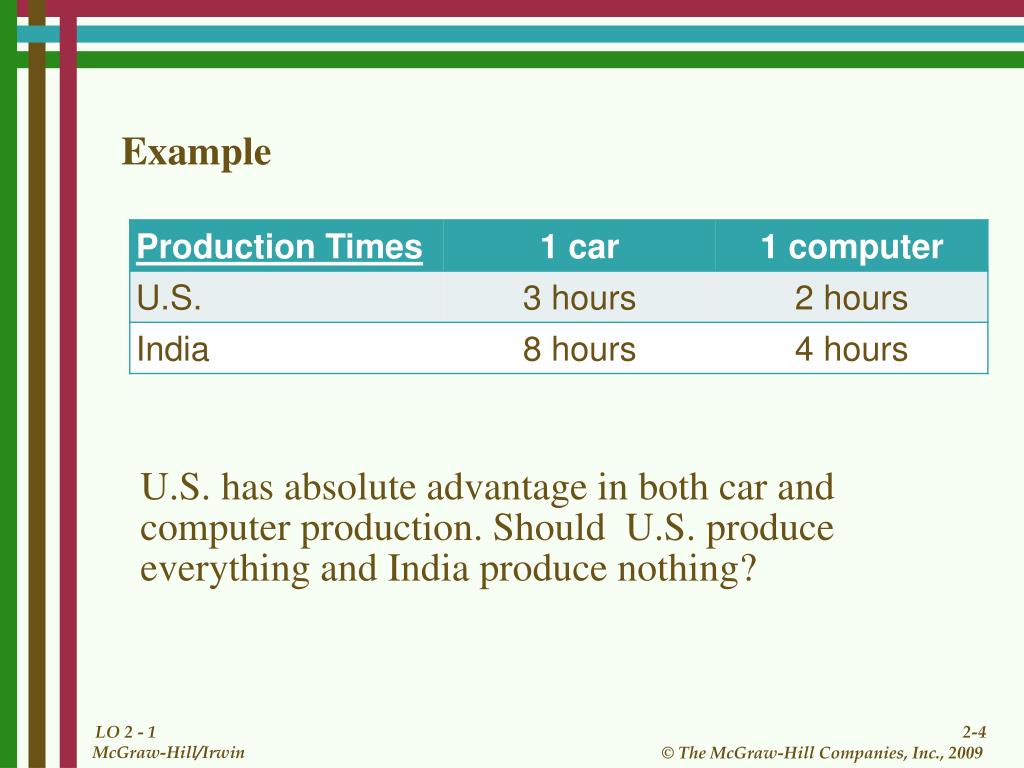 Example

| Production Times | 1 car | 1 computer |
|---|---|---|
| U.S. | 3 hours | 2 hours |
| India | 8 hours | 4 hours |

U.S. has absolute advantage in both car and computer production. Should U.S. produce everything and India produce nothing?

LO 2 - 1
McGraw-Hill/Irwin

2-4
© The McGraw-Hill Companies, Inc., 2009